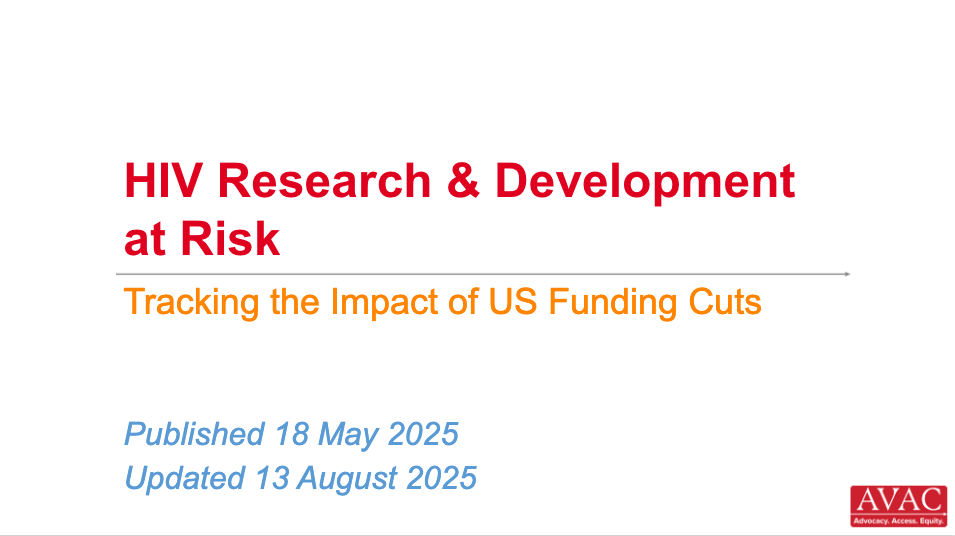 HIV Research & Development at Risk

Tracking the Impact of US Funding Cuts

Published 18 May 2025
Updated 13 August 2025

AVAC
Advocacy. Access. Equity.